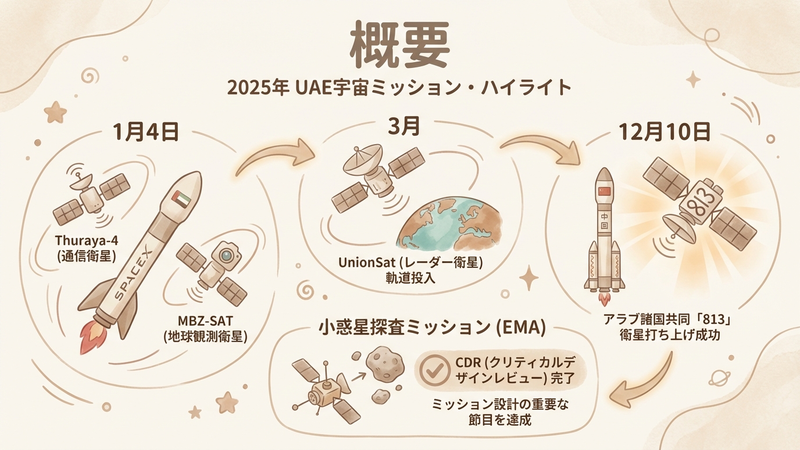 概要

2025年 UAE宇宙ミッション・ハイライト

1月4日

Thuraya-4 (通信衛星)

SPACEX

MBZ-SAT (地球観測衛星)

3月

UnionSat (レーダー衛星) 軌道投入

12月10日

中国

813

アラブ諸国共同「813」衛星打ち上げ成功

小惑星探査ミッション (EMA)

CDR (クリティカルデザインレビュー) 完了

ミッション設計の重要な節目を達成